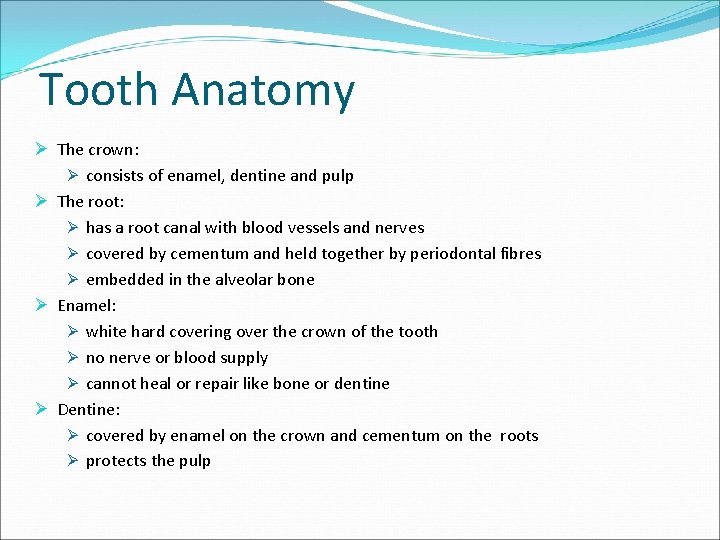 Tooth Anatomy

➢ The crown:
  ➢ consists of enamel, dentine and pulp
➢ The root:
  ➢ has a root canal with blood vessels and nerves
  ➢ covered by cementum and held together by periodontal fibres
  ➢ embedded in the alveolar bone
➢ Enamel:
  ➢ white hard covering over the crown of the tooth
  ➢ no nerve or blood supply
  ➢ cannot heal or repair like bone or dentine
➢ Dentine:
  ➢ covered by enamel on the crown and cementum on the roots
  ➢ protects the pulp